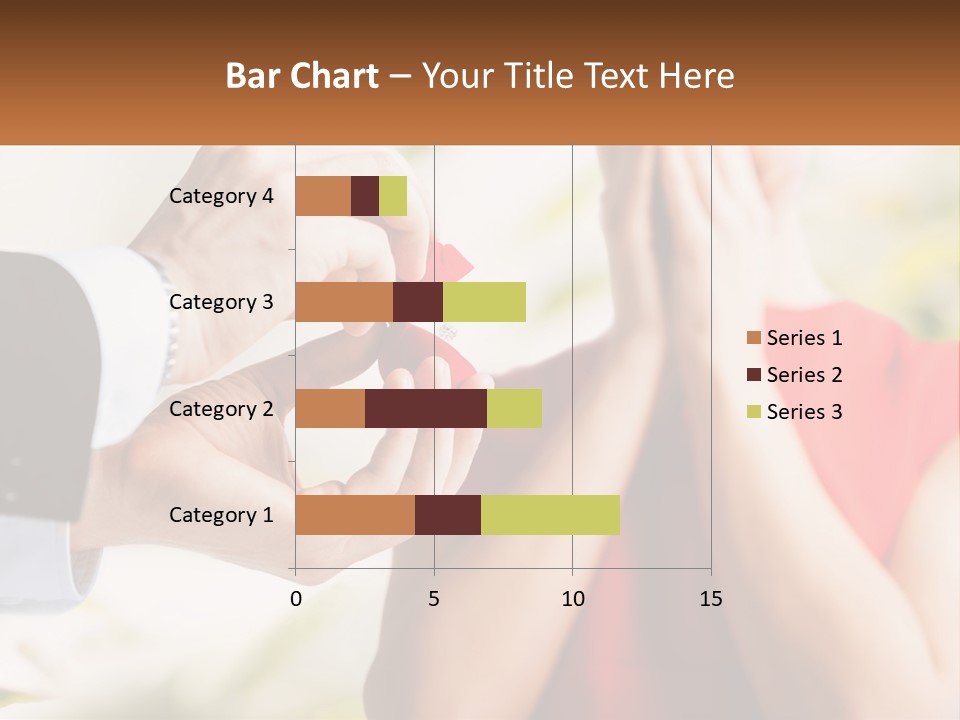 Bar Chart – Your Title Text Here

Category 4
Category 3
Category 2
Category 1

0
5
10
15

Series 1
Series 2
Series 3